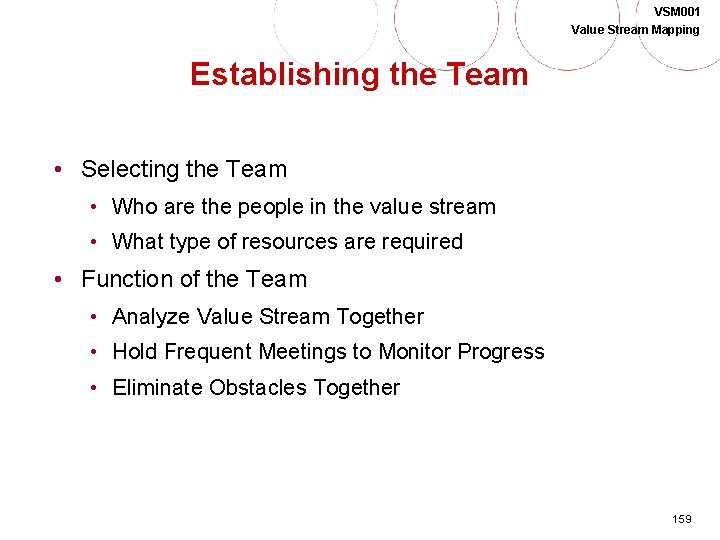 VSM001
Value Stream Mapping

Establishing the Team

• Selecting the Team
  • Who are the people in the value stream
  • What type of resources are required
• Function of the Team
  • Analyze Value Stream Together
  • Hold Frequent Meetings to Monitor Progress
  • Eliminate Obstacles Together

159